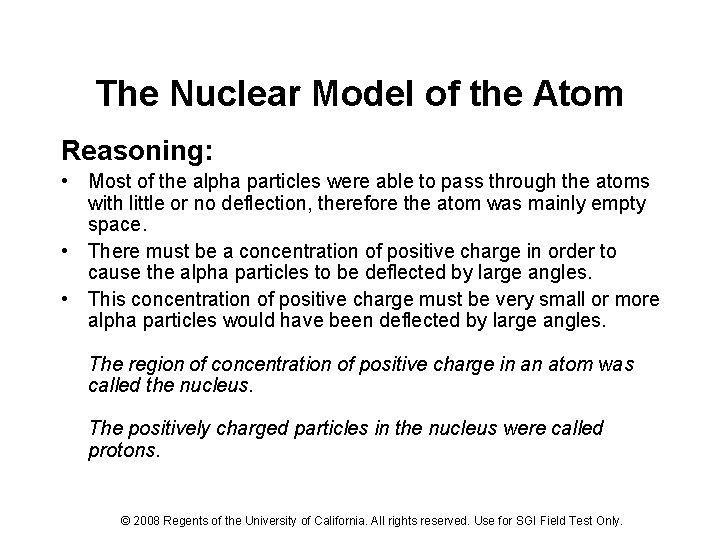 The Nuclear Model of the Atom

Reasoning:

• Most of the alpha particles were able to pass through the atoms with little or no deflection, therefore the atom was mainly empty space.

• There must be a concentration of positive charge in order to cause the alpha particles to be deflected by large angles.

• This concentration of positive charge must be very small or more alpha particles would have been deflected by large angles.

The region of concentration of positive charge in an atom was called the nucleus.

The positively charged particles in the nucleus were called protons.

© 2008 Regents of the University of California. All rights reserved. Use for SGI Field Test Only.